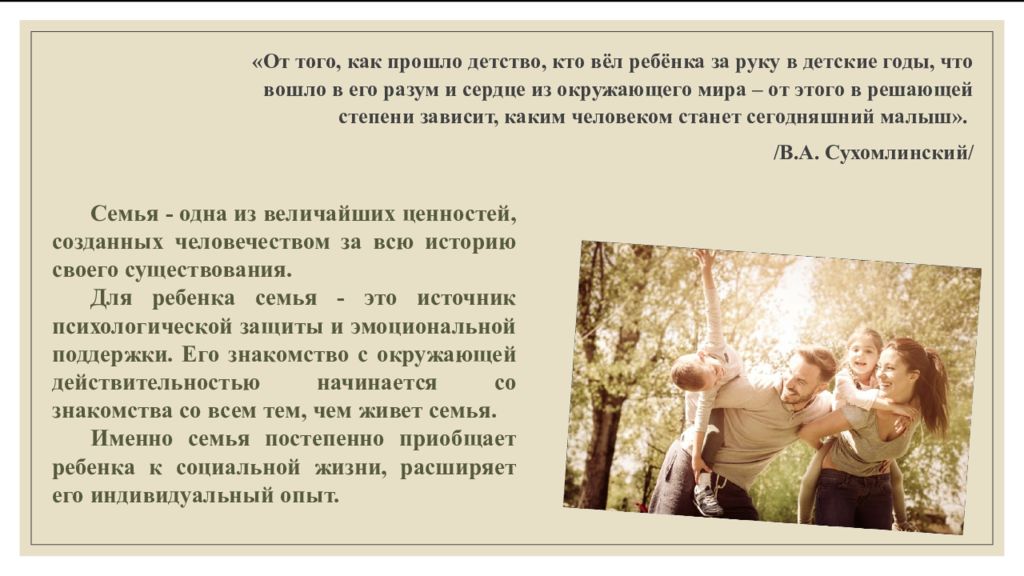 «От того, как прошло детство, кто вёл ребёнка за руку в детские годы, что вошло в его разум и сердце из окружающего мира – от этого в решающей степени зависит, каким человеком станет сегодняшний малыш».

/В.А. Сухомлинский/

Семья - одна из величайших ценностей, созданных человечеством за всю историю своего существования.

Для ребенка семья - это источник психологической защиты и эмоциональной поддержки. Его знакомство с окружающей действительностью начинается со знакомства со всем тем, чем живет семья.

Именно семья постепенно приобщает ребенка к социальной жизни, расширяет его индивидуальный опыт.